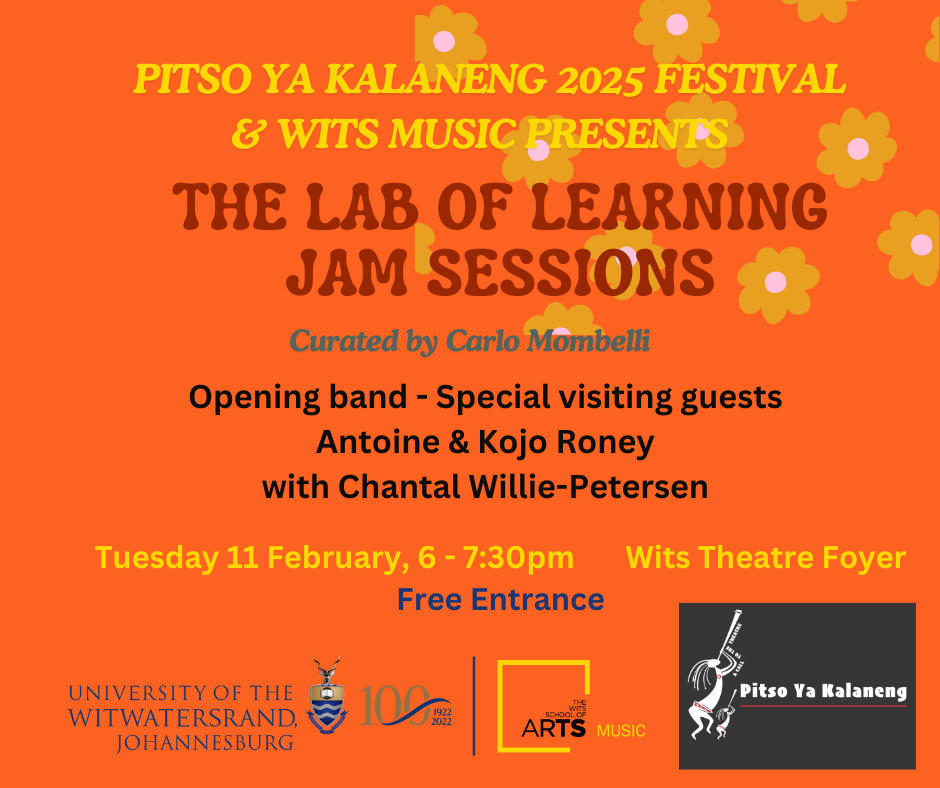 PITSO YA KALANENG 2025 FESTIVAL & WITS MUSIC PRESENTS

THE LAB OF LEARNING JAM SESSIONS

Curated by Carlo Mombelli

Opening band - Special visiting guests
Antoine & Kojo Roney
with Chantal Willie-Petersen

Tuesday 11 February, 6 - 7:30pm

Wits Theatre Foyer

Free Entrance

UNIVERSITY OF THE WITWATERSRAND, JOHANNESBURG

100 1922 2022

THE WITS SCHOOL OF ARTS MUSIC

Pitso Ya Kalaneng